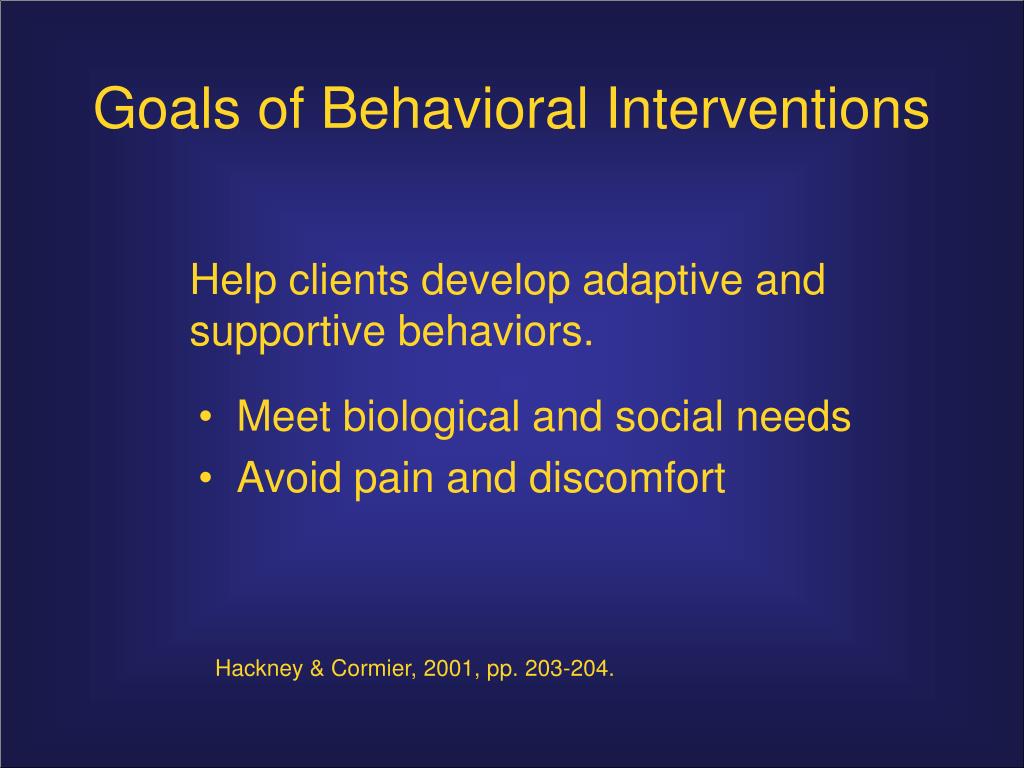 Goals of Behavioral Interventions

Help clients develop adaptive and supportive behaviors.

• Meet biological and social needs
• Avoid pain and discomfort

Hackney & Cormier, 2001, pp. 203-204.